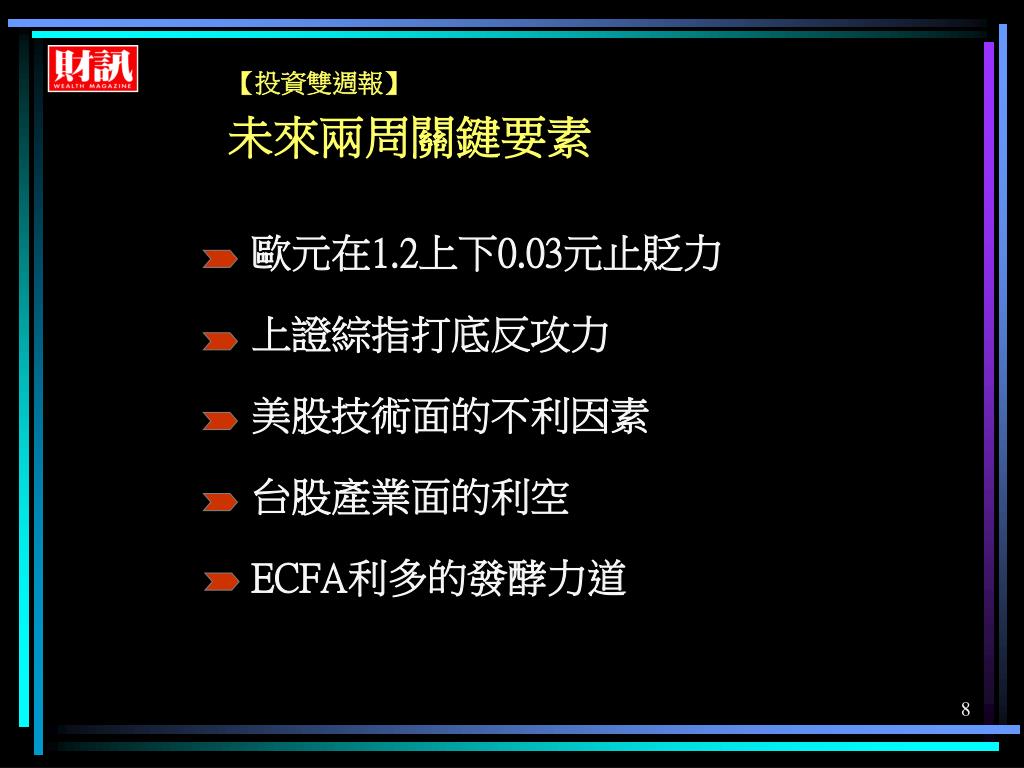 財訊
WEALTH MAGAZINE

【投資雙週報】

未來兩周關鍵要素

歐元在1.2上下0.03元止貶力

上證綜指打底反攻力

美股技術面的不利因素

台股產業面的利空

ECFA利多的發酵力道

8